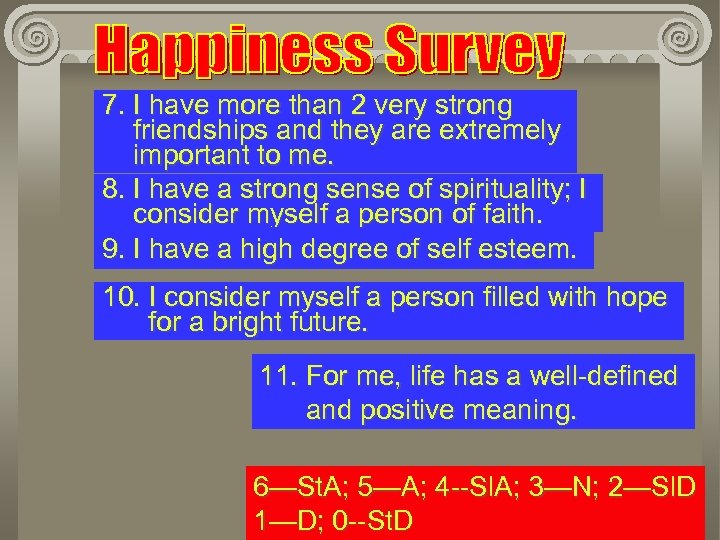 Happiness Survey

7. I have more than 2 very strong friendships and they are extremely important to me.

8. I have a strong sense of spirituality; I consider myself a person of faith.

9. I have a high degree of self esteem.

10. I consider myself a person filled with hope for a bright future.

11. For me, life has a well-defined and positive meaning.

6—StA; 5—A; 4--SlA; 3—N; 2—SlD
1—D; 0--StD